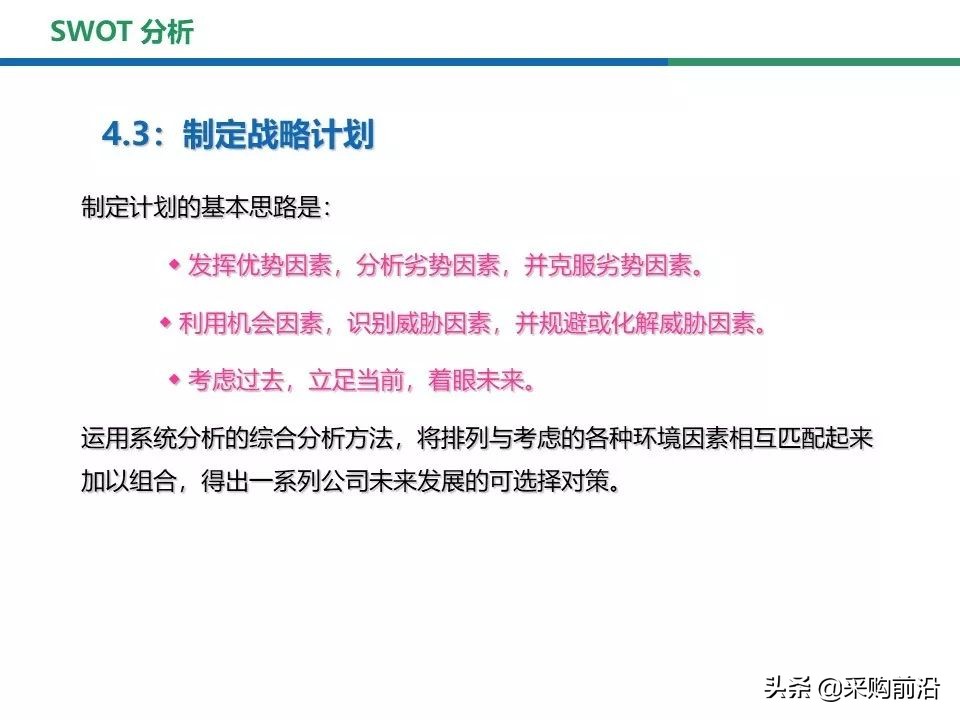 SWOT 分析

4.3：制定战略计划

制定计划的基本思路是：

◆ 发挥优势因素，分析劣势因素，并克服劣势因素。

◆ 利用机会因素，识别威胁因素，并规避或化解威胁因素。

◆ 考虑过去，立足当前，着眼未来。

运用系统分析的综合分析方法，将排列与考虑的各种环境因素相互匹配起来加以组合，得出一系列公司未来发展的可选择对策。

头条 @采购前沿